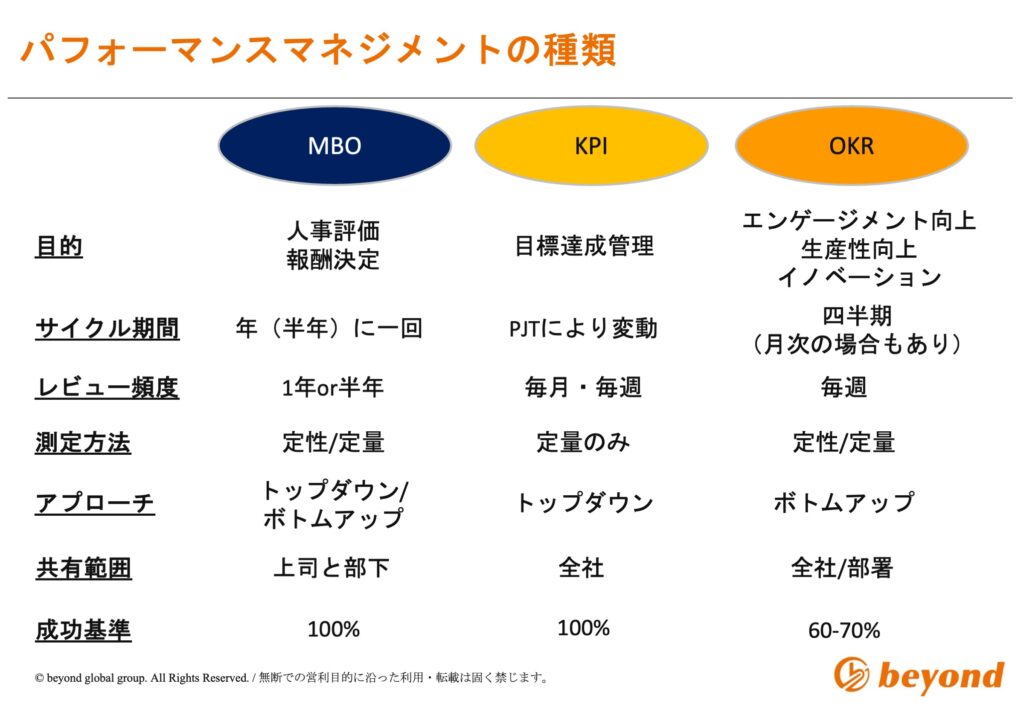 パフォーマンスマネジメントの種類

| | MBO | KPI | OKR |
|---|---|---|---|
| 目的 | 人事評価 報酬決定 | 目標達成管理 | エンゲージメント向上 生産性向上 イノベーション |
| サイクル期間 | 年（半年）に一回 | PJTにより変動 | 四半期 （月次の場合もあり） |
| レビュー頻度 | 1年or半年 | 毎月・毎週 | 毎週 |
| 測定方法 | 定性/定量 | 定量のみ | 定性/定量 |
| アプローチ | トップダウン/ ボトムアップ | トップダウン | ボトムアップ |
| 共有範囲 | 上司と部下 | 全社 | 全社/部署 |
| 成功基準 | 100% | 100% | 60-70% |

© beyond global group. All Rights Reserved. / 無断での営利目的に沿った利用・転載は固く禁じます。

beyond